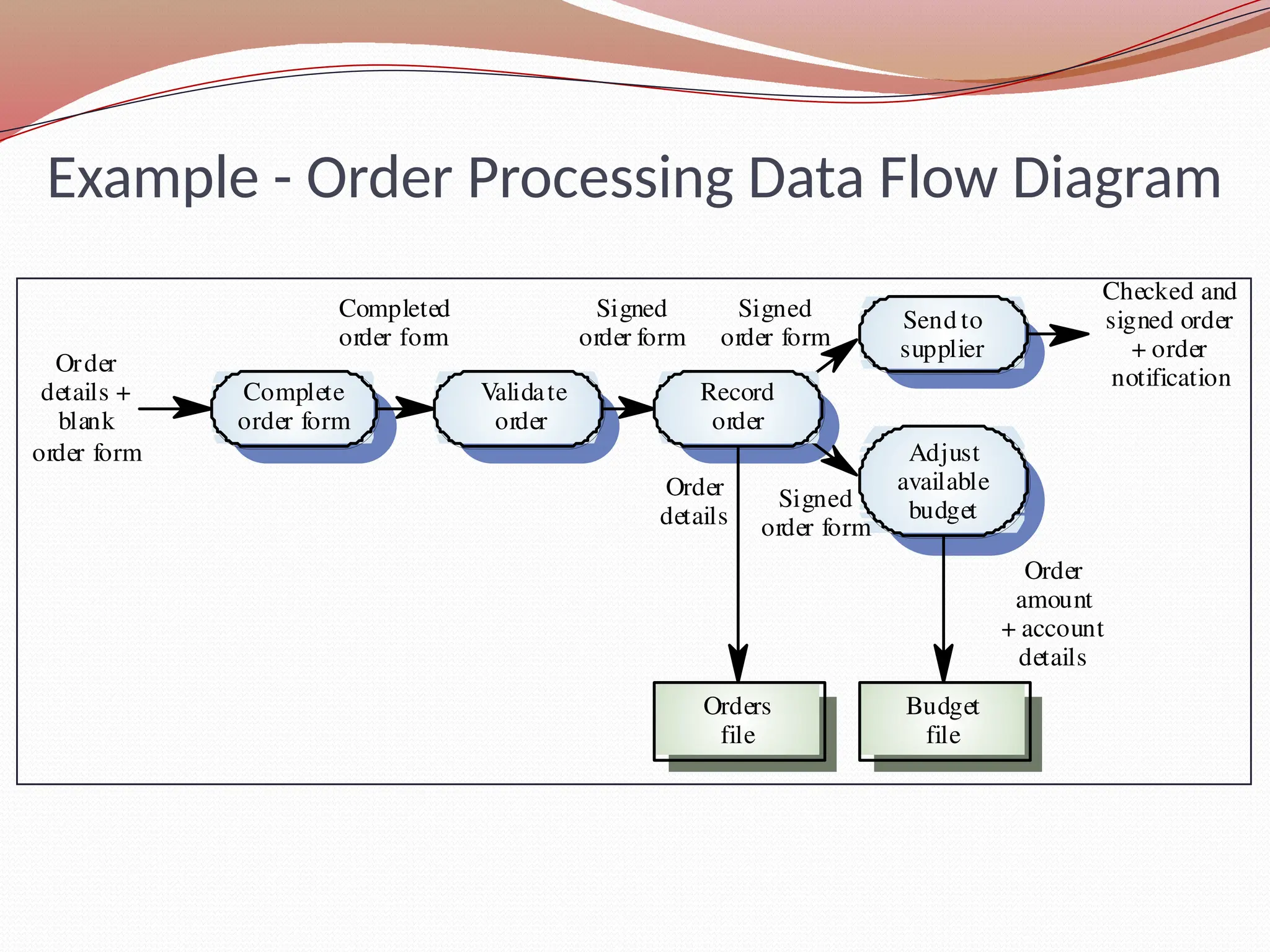 Example - Order Processing Data Flow Diagram

Order details + blank order form

Complete order form

Completed order form

Validate order

Signed order form

Record order

Signed order form

Send to supplier

Checked and signed order + order notification

Order details

Signed order form

Adjust available budget

Order amount + account details

Orders file

Budget file